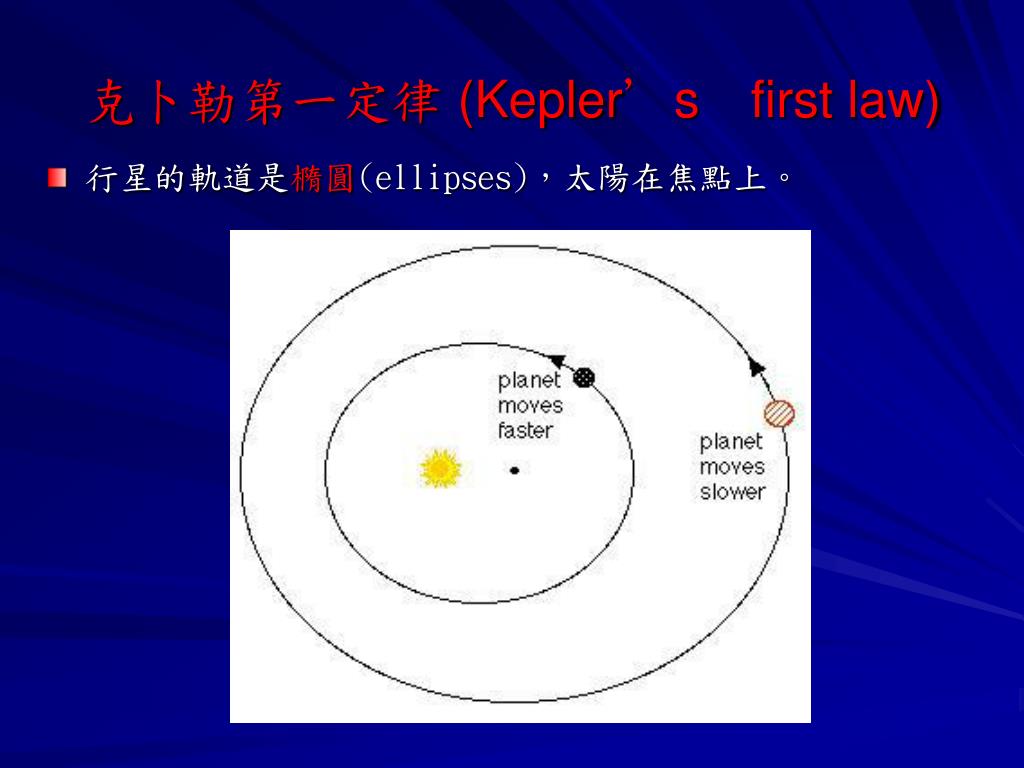 克卜勒第一定律 (Kepler’s first law)

行星的軌道是橢圓(ellipses)，太陽在焦點上。

planet moves faster

planet moves slower